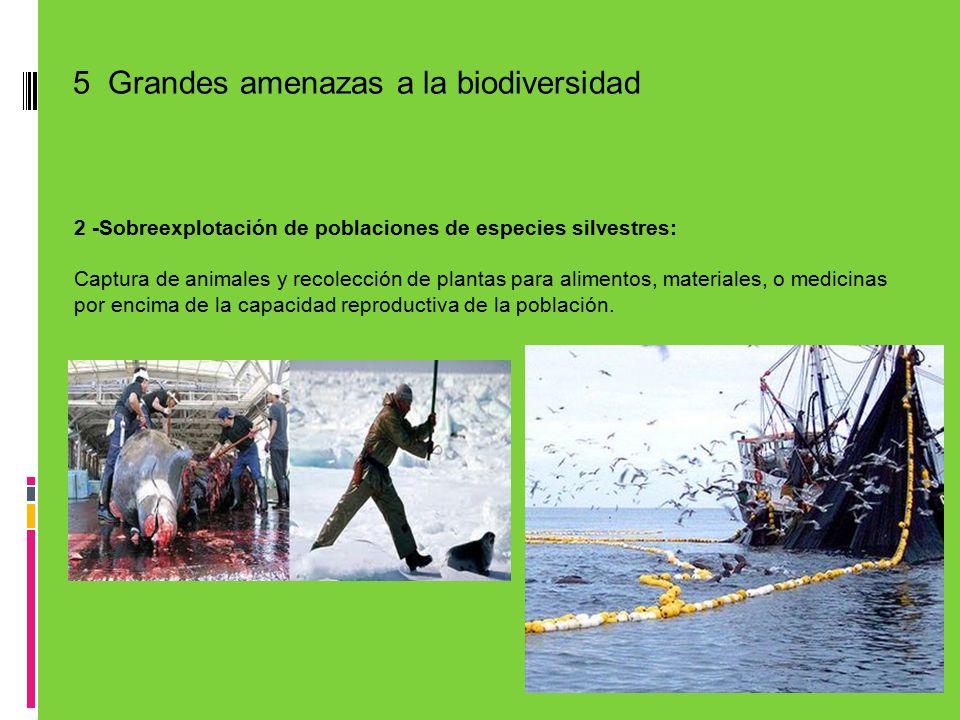 5 Grandes amenazas a la biodiversidad

2 -Sobreexplotación de poblaciones de especies silvestres:

Captura de animales y recolección de plantas para alimentos, materiales, o medicinas por encima de la capacidad reproductiva de la población.